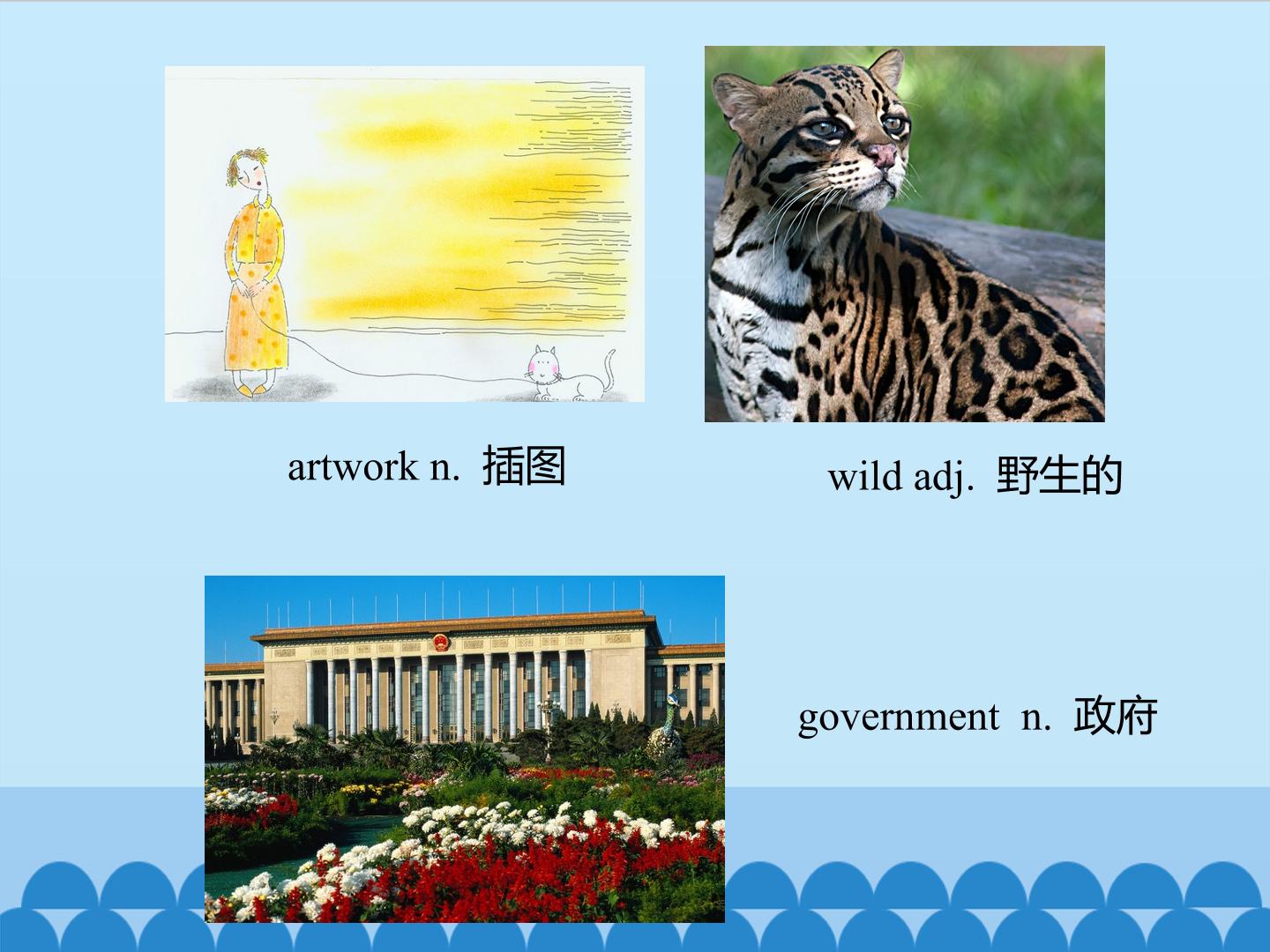 artwork n. 插图

wild adj. 野生的

government n. 政府